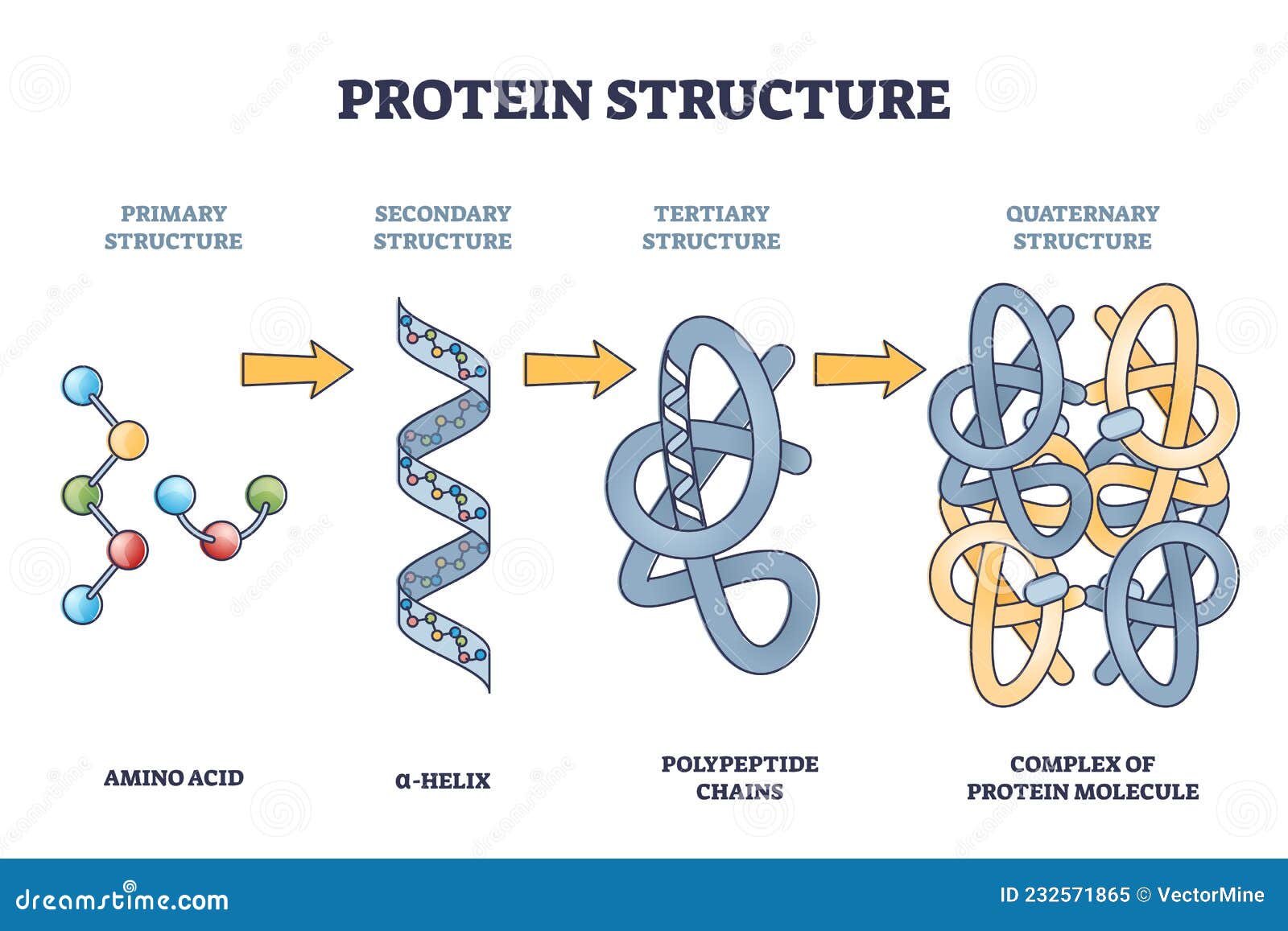 PROTEIN STRUCTURE

PRIMARY STRUCTURE

SECONDARY STRUCTURE

TERTIARY STRUCTURE

QUATERNARY STRUCTURE

AMINO ACID

α-HELIX

POLYPEPTIDE CHAINS

COMPLEX OF PROTEIN MOLECULE

dreamstime.com

ID 232571865 © VectorMine